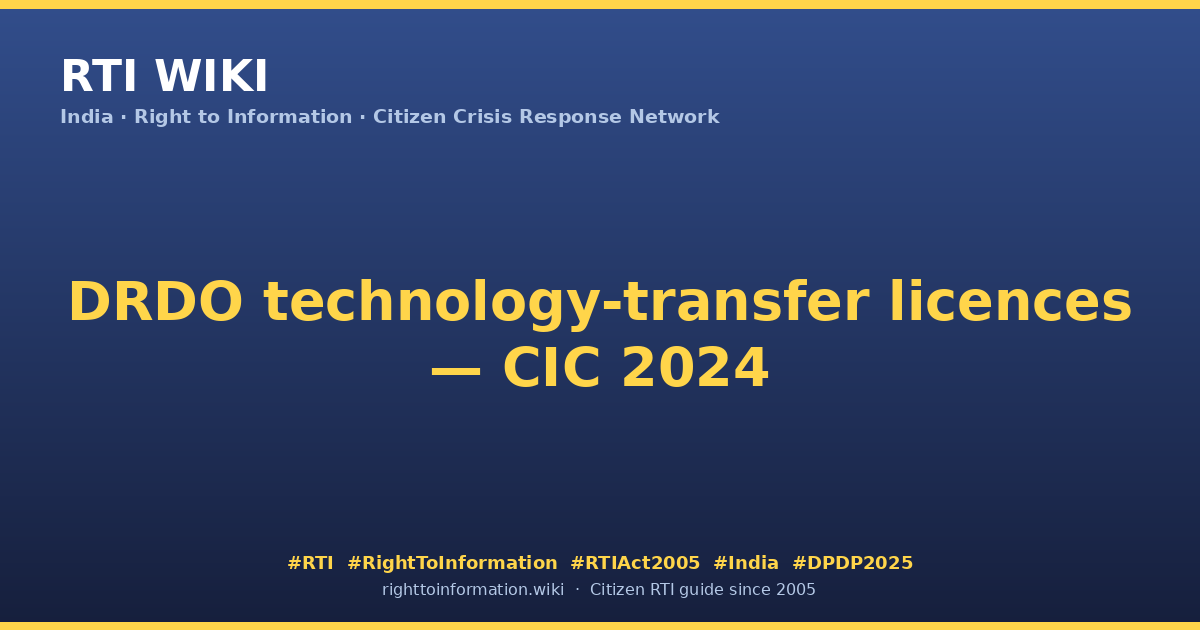 RTI WIKI

India · Right to Information · Citizen Crisis Response Network

DRDO technology-transfer licences — CIC 2024

#RTI #RightToInformation #RTIAct2005 #India #DPDP2025

righttoinformation.wiki · Citizen RTI guide since 2005